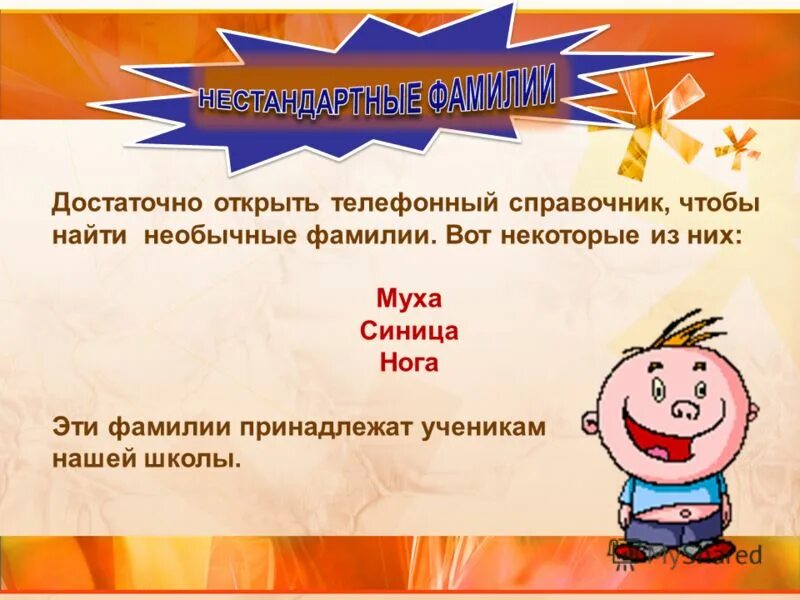 НЕСТАНДАРТНЫЕ ФАМИЛИИ

Достаточно открыть телефонный справочник, чтобы найти необычные фамилии. Вот некоторые из них:

Муха
Синица
Нога

Эти фамилии принадлежат ученикам нашей школы.

MyShared